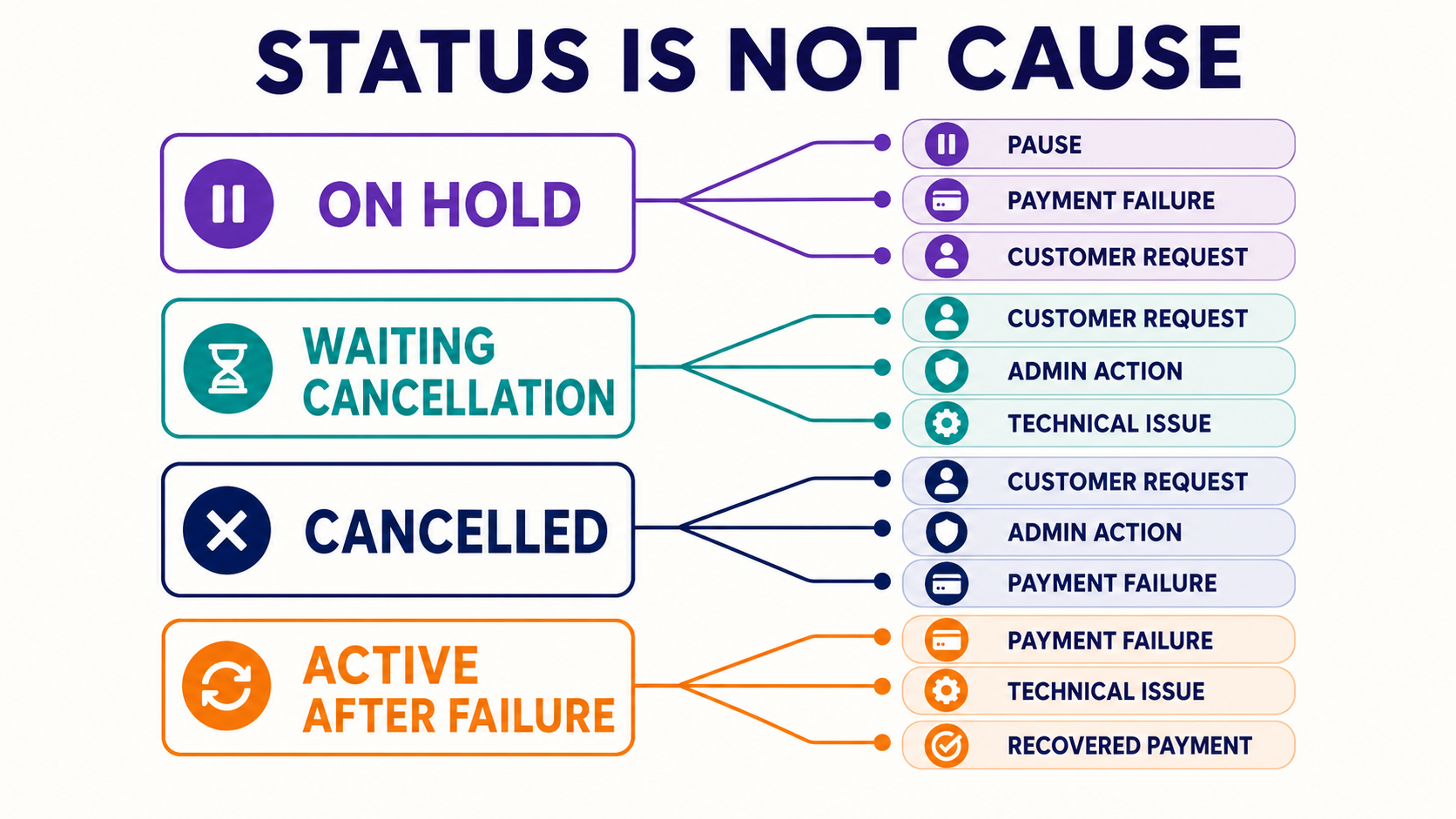 STATUS IS NOT CAUSE

ON HOLD

PAUSE
PAYMENT FAILURE
CUSTOMER REQUEST

WAITING CANCELLATION

CUSTOMER REQUEST
ADMIN ACTION
TECHNICAL ISSUE

CANCELLED

CUSTOMER REQUEST
ADMIN ACTION
PAYMENT FAILURE

ACTIVE AFTER FAILURE

PAYMENT FAILURE
TECHNICAL ISSUE
RECOVERED PAYMENT